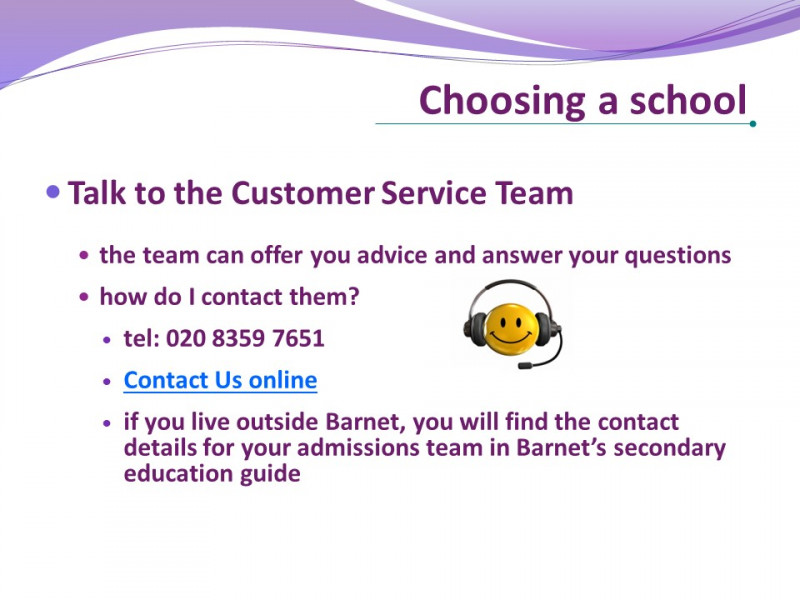 Choosing a school

• Talk to the Customer Service Team

• the team can offer you advice and answer your questions

• how do I contact them?

• tel: 020 8359 7651

• Contact Us online

• if you live outside Barnet, you will find the contact details for your admissions team in Barnet's secondary education guide